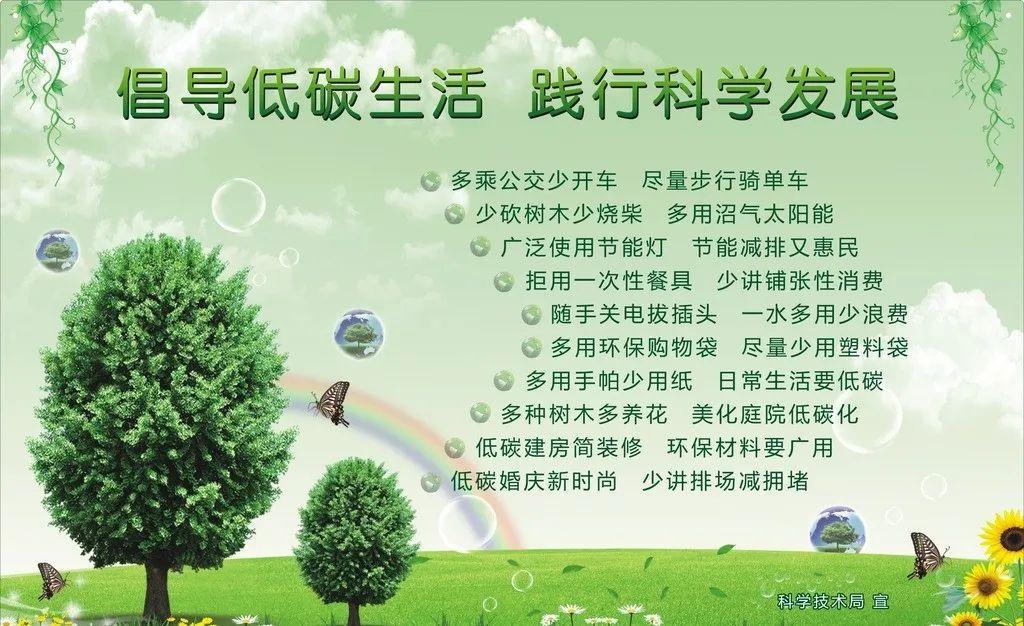 倡导低碳生活　践行科学发展

多乘公交少开车　尽量步行骑单车
少砍树木少烧柴　多用沼气太阳能
广泛使用节能灯　节能减排又惠民
拒用一次性餐具　少讲铺张性消费
随手关电拔插头　一水多用少浪费
多用环保购物袋　尽量少用塑料袋
多用手帕少用纸　日常生活要低碳
多种树木多养花　美化庭院低碳化
低碳建房简装修　环保材料要广用
低碳婚庆新时尚　少讲排场减拥堵

科学技术局 宣